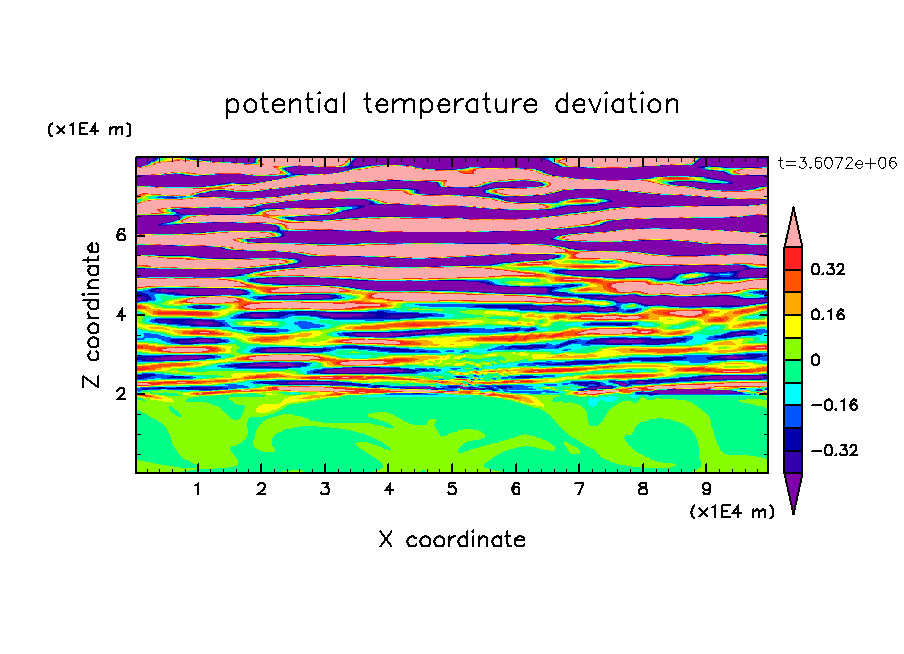 potential temperature deviation

(x1E4 m)

t=3.6072e+06

Z coordinate

6

4

2

0.32

0.16

0

−0.16

−0.32

1 2 3 4 5 6 7 8 9

(x1E4 m)

X coordinate